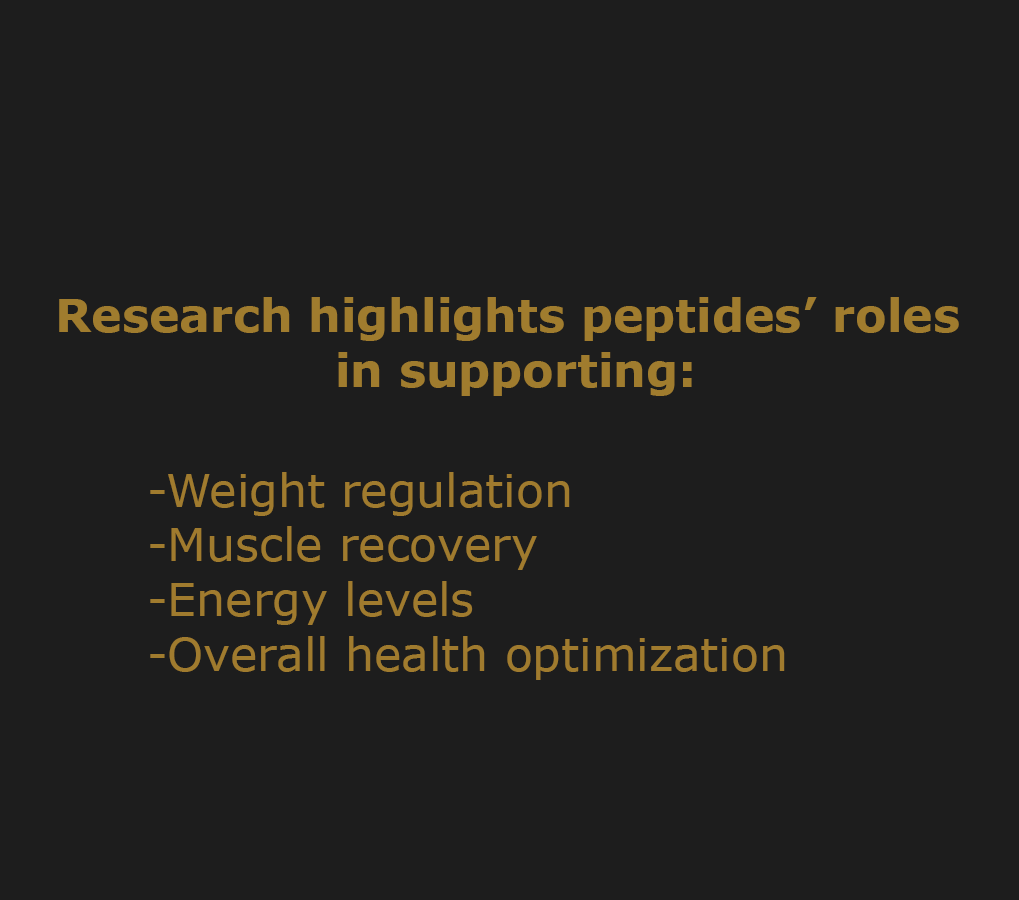 Research highlights peptides’ roles in supporting:

-Weight regulation
-Muscle recovery
-Energy levels
-Overall health optimization